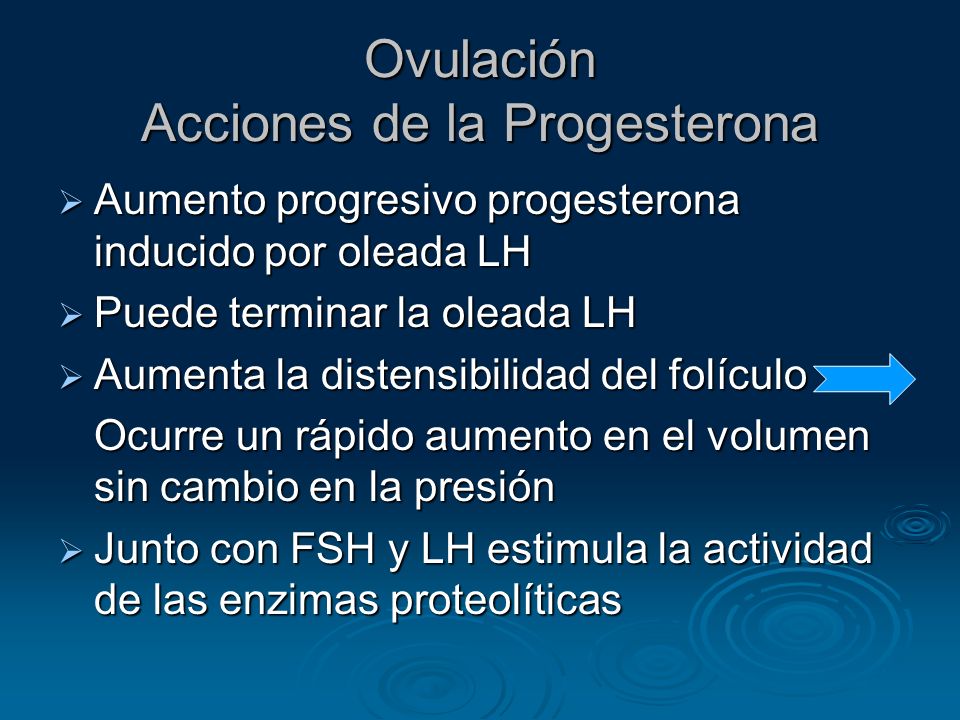 Ovulación
Acciones de la Progesterona

➢ Aumento progresivo progesterona inducido por oleada LH
➢ Puede terminar la oleada LH
➢ Aumenta la distensibilidad del folículo

Ocurre un rápido aumento en el volumen sin cambio en la presión

➢ Junto con FSH y LH estimula la actividad de las enzimas proteolíticas